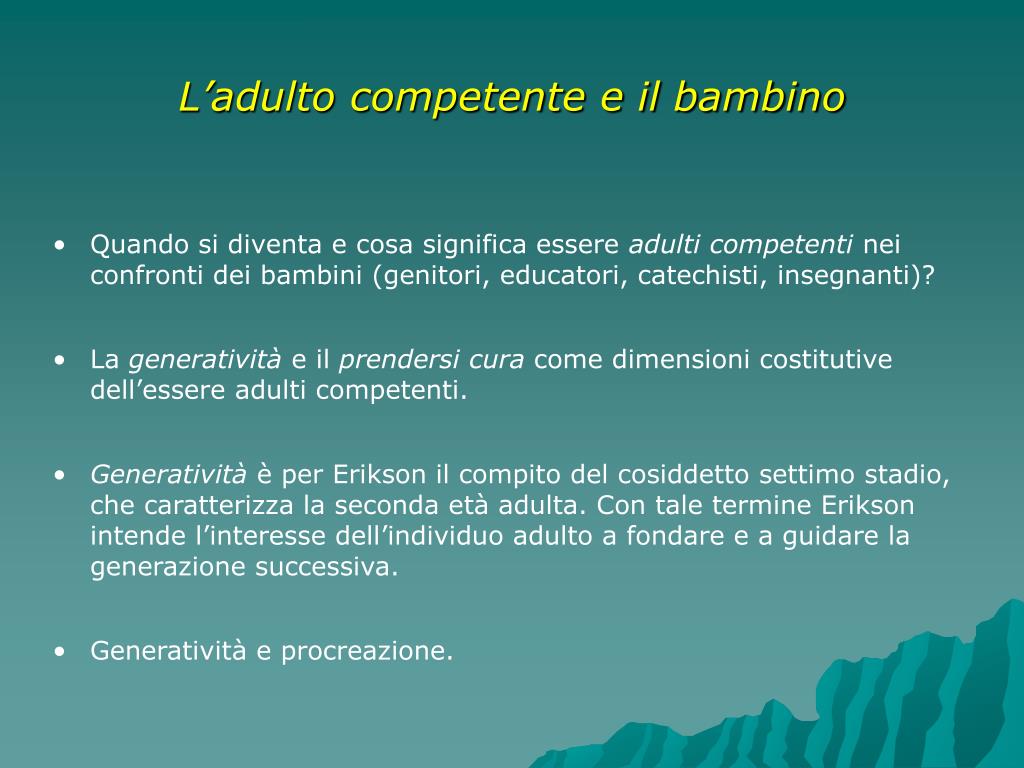 L’adulto competente e il bambino

• Quando si diventa e cosa significa essere adulti competenti nei confronti dei bambini (genitori, educatori, catechisti, insegnanti)?

• La generatività e il prendersi cura come dimensioni costitutive dell’essere adulti competenti.

• Generatività è per Erikson il compito del cosiddetto settimo stadio, che caratterizza la seconda età adulta. Con tale termine Erikson intende l’interesse dell’individuo adulto a fondare e a guidare la generazione successiva.

• Generatività e procreazione.